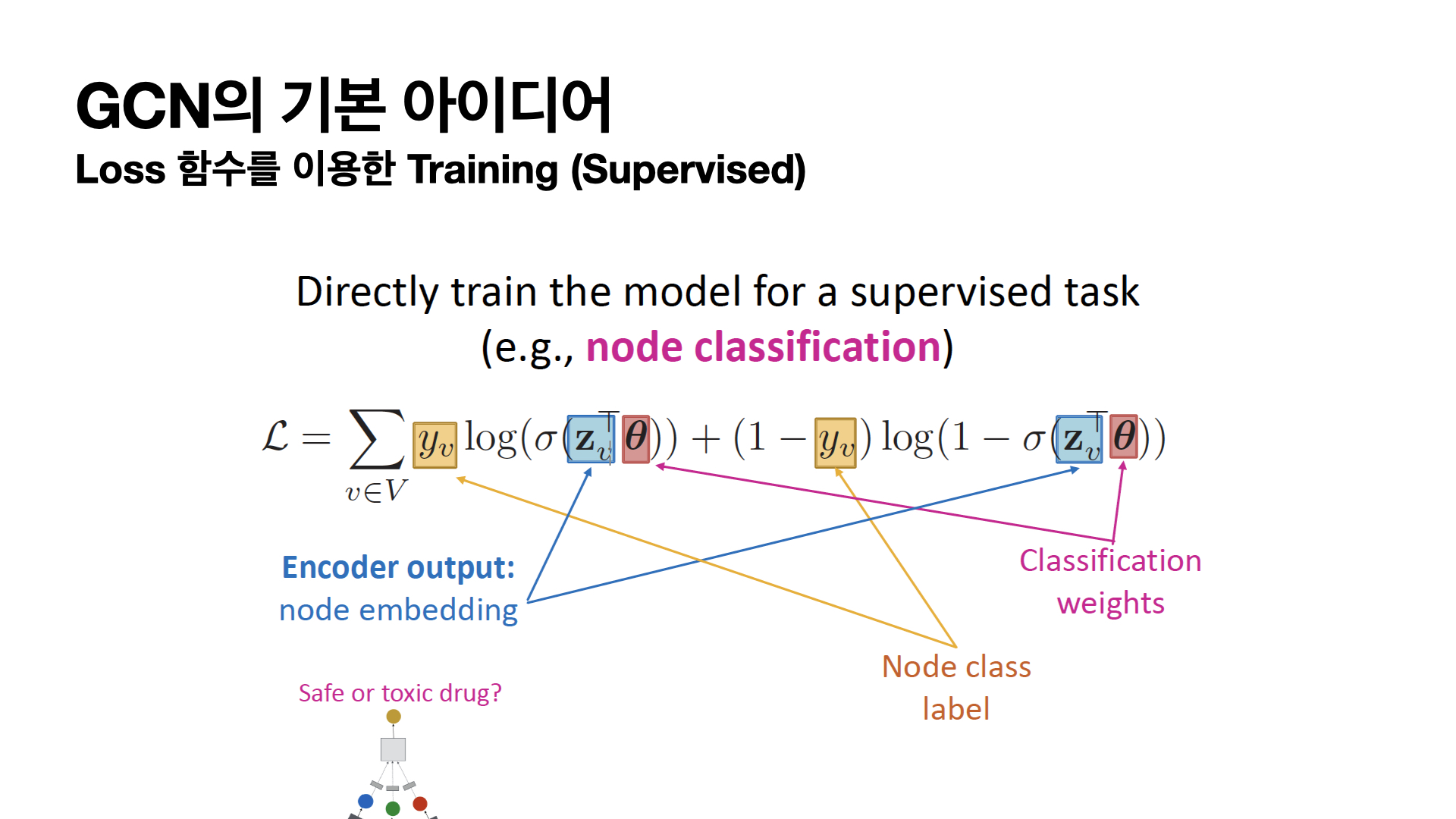 GCN의 기본 아이디어

Loss 함수를 이용한 Training (Supervised)

Directly train the model for a supervised task (e.g., node classification)

$\mathcal{L} = \sum_{v \in V} y_v \log(\sigma(\mathbf{z}_v^\top \boldsymbol{\theta})) + (1 - y_v) \log(1 - \sigma(\mathbf{z}_v^\top \boldsymbol{\theta}))$

Encoder output: node embedding

Classification weights

Node class label

Safe or toxic drug?